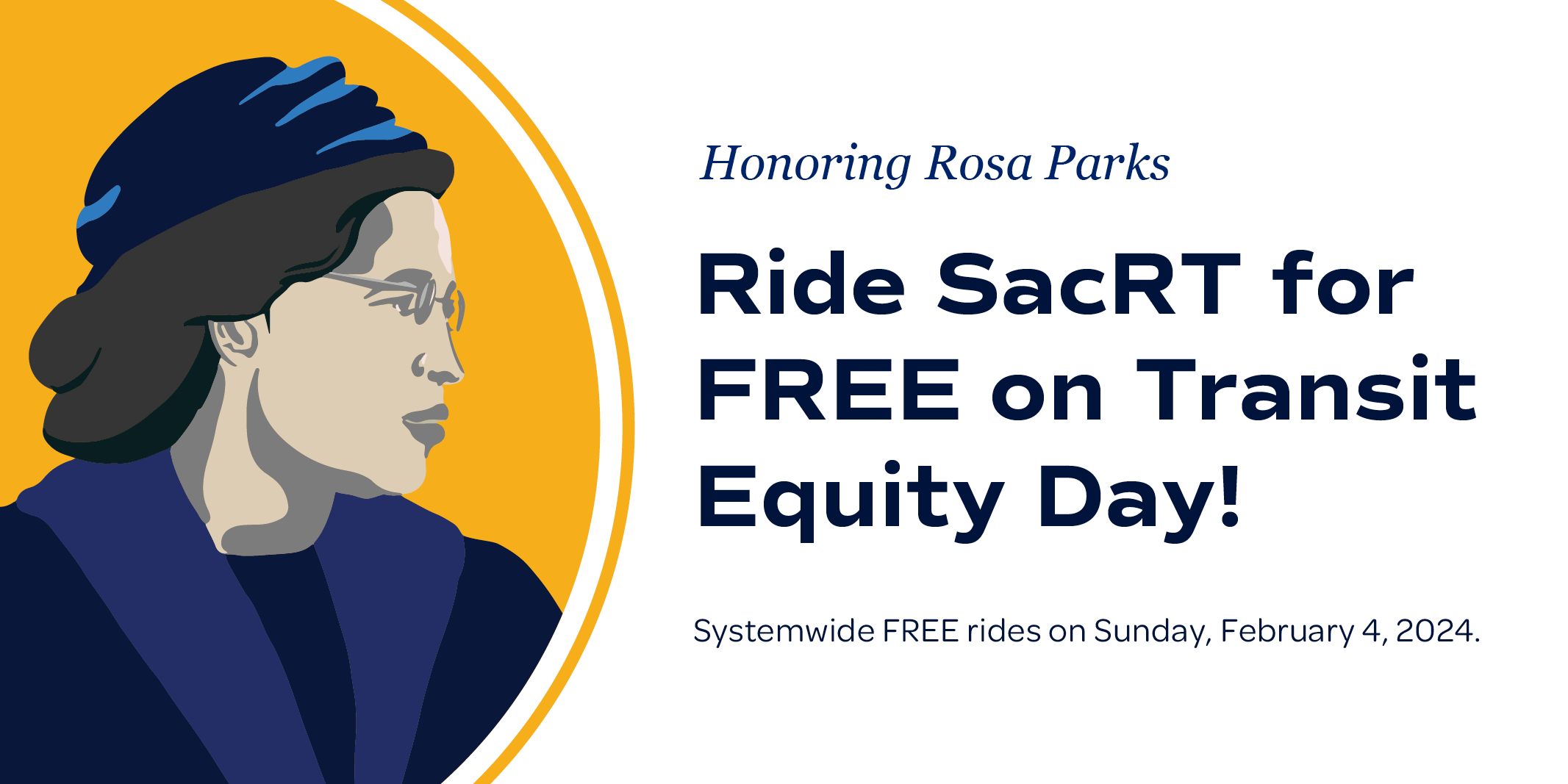 Honoring Rosa Parks

Ride SacRT for FREE on Transit Equity Day!

Systemwide FREE rides on Sunday, February 4, 2024.